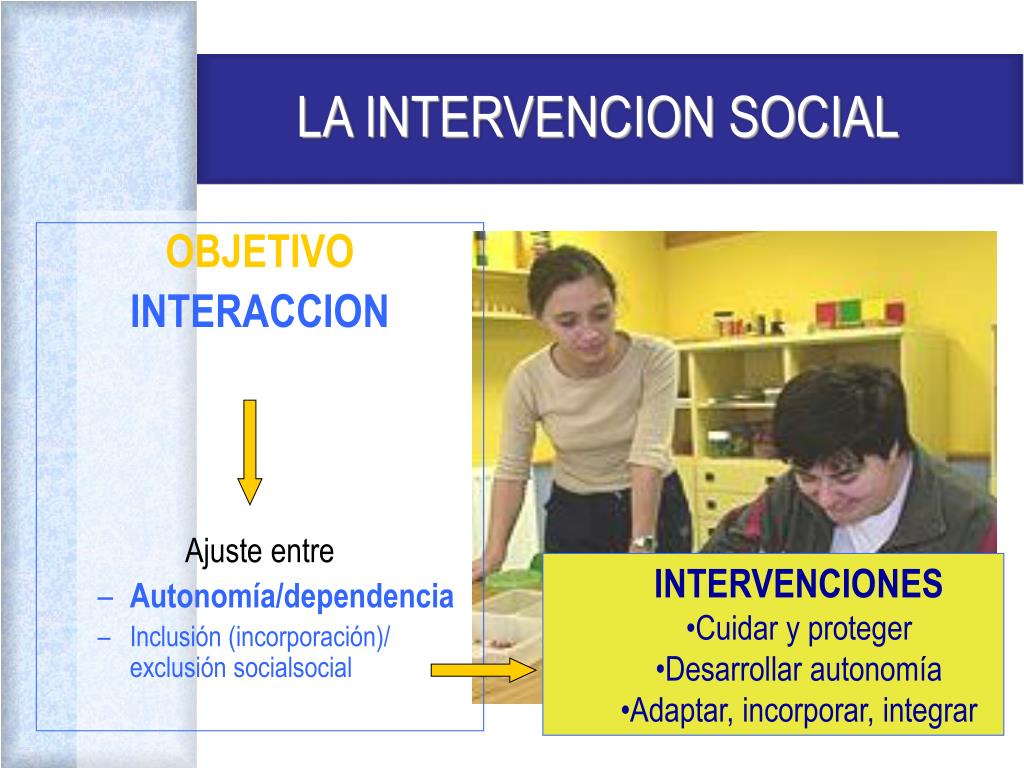 LA INTERVENCION SOCIAL

OBJETIVO
INTERACCION

Ajuste entre
– Autonomía/dependencia
– Inclusión (incorporación)/ exclusión socialsocial

INTERVENCIONES
•Cuidar y proteger
•Desarrollar autonomía
•Adaptar, incorporar, integrar